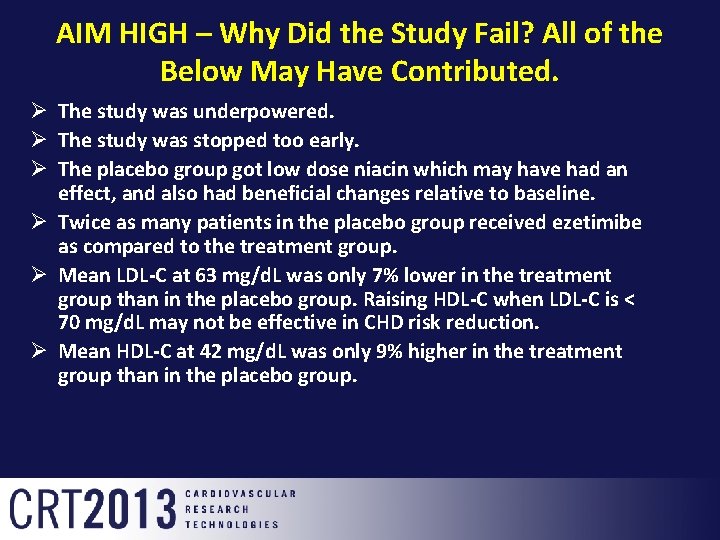 AIM HIGH – Why Did the Study Fail? All of the Below May Have Contributed.

➢ The study was underpowered.
➢ The study was stopped too early.
➢ The placebo group got low dose niacin which may have had an effect, and also had beneficial changes relative to baseline.
➢ Twice as many patients in the placebo group received ezetimibe as compared to the treatment group.
➢ Mean LDL-C at 63 mg/dL was only 7% lower in the treatment group than in the placebo group. Raising HDL-C when LDL-C is < 70 mg/dL may not be effective in CHD risk reduction.
➢ Mean HDL-C at 42 mg/dL was only 9% higher in the treatment group than in the placebo group.

CRT2013 CARDIOVASCULAR RESEARCH TECHNOLOGIES